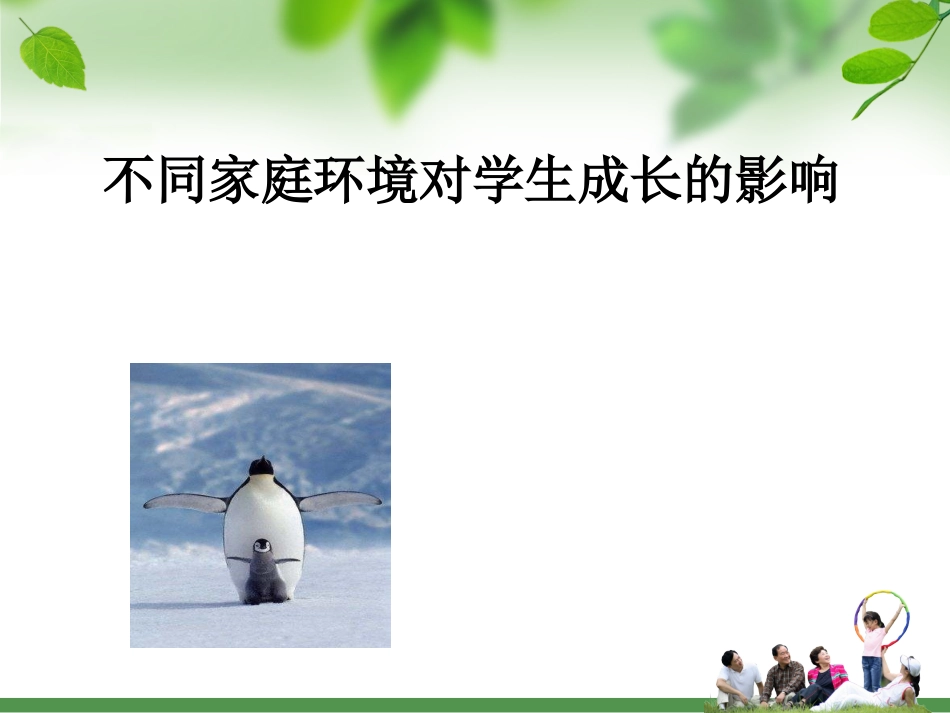 不同家庭环境对学生成长的影响